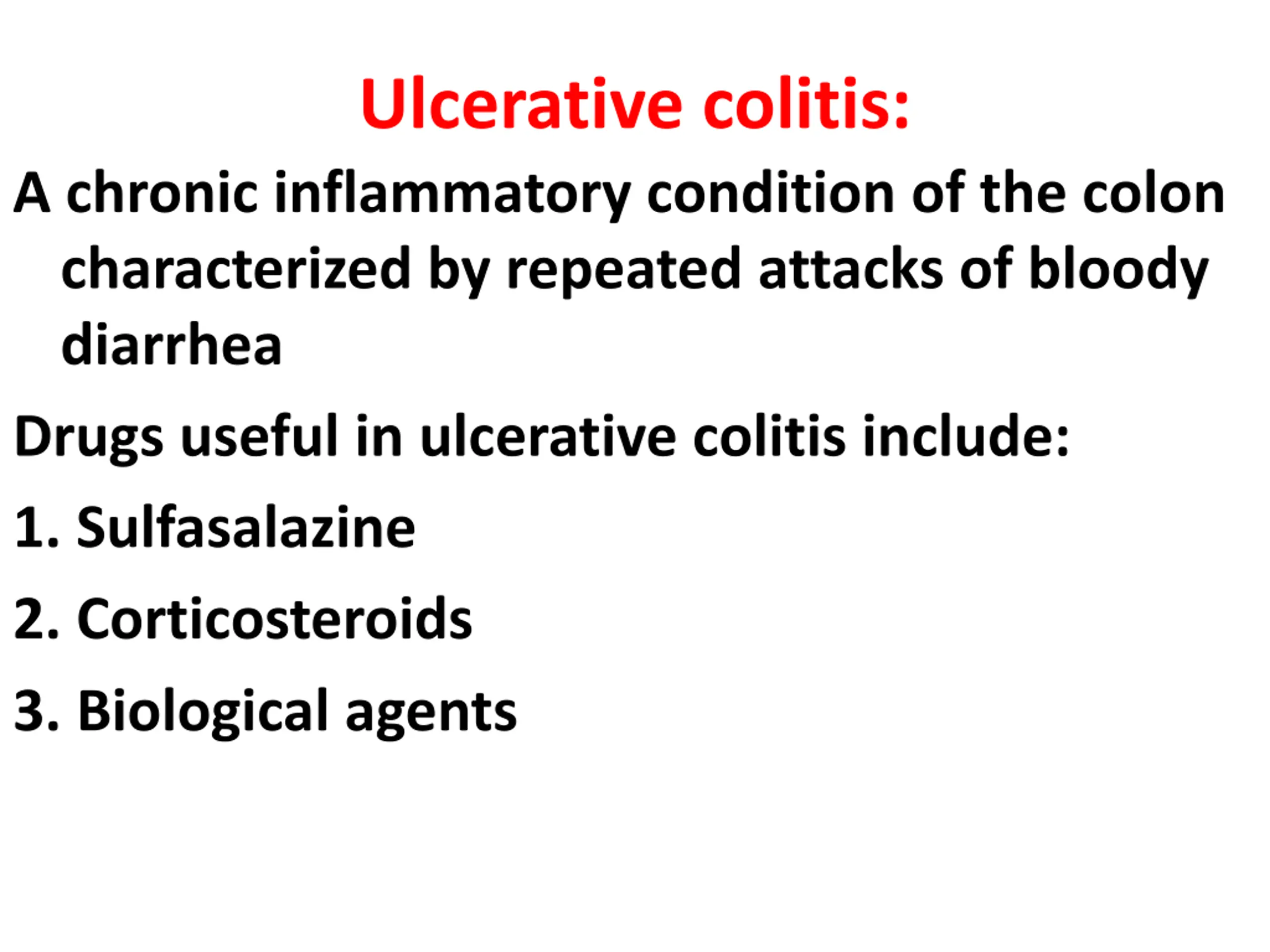 Ulcerative colitis:

A chronic inflammatory condition of the colon characterized by repeated attacks of bloody diarrhea

Drugs useful in ulcerative colitis include:

1. Sulfasalazine

2. Corticosteroids

3. Biological agents